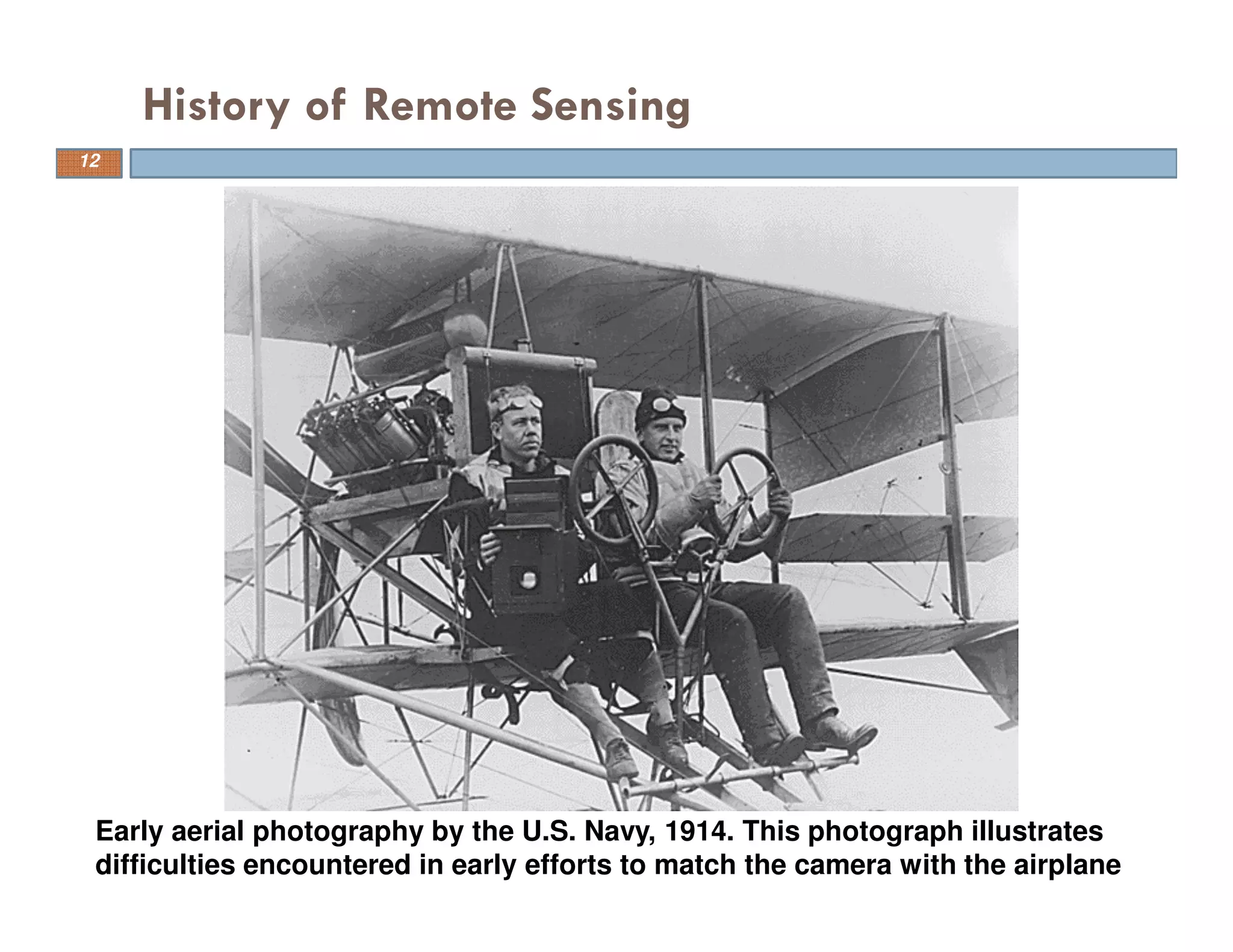 History of Remote Sensing

12

Early aerial photography by the U.S. Navy, 1914. This photograph illustrates difficulties encountered in early efforts to match the camera with the airplane